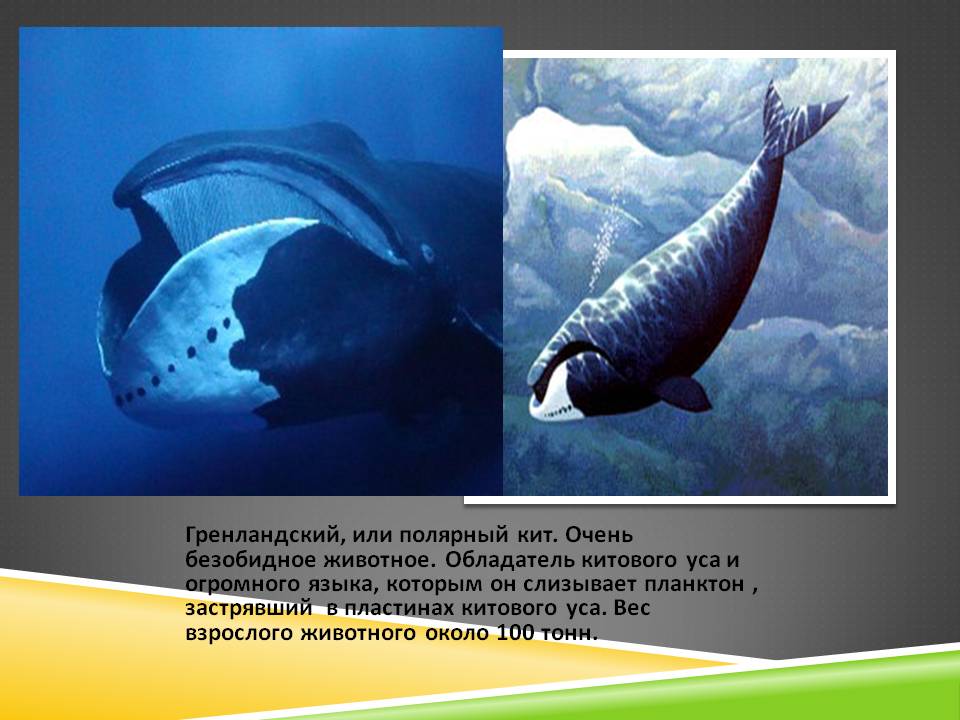 Гренландский, или полярный кит. Очень безобидное животное. Обладатель китового уса и огромного языка, которым он слизывает планктон , застрявший в пластинах китового уса. Вес взрослого животного около 100 тонн.